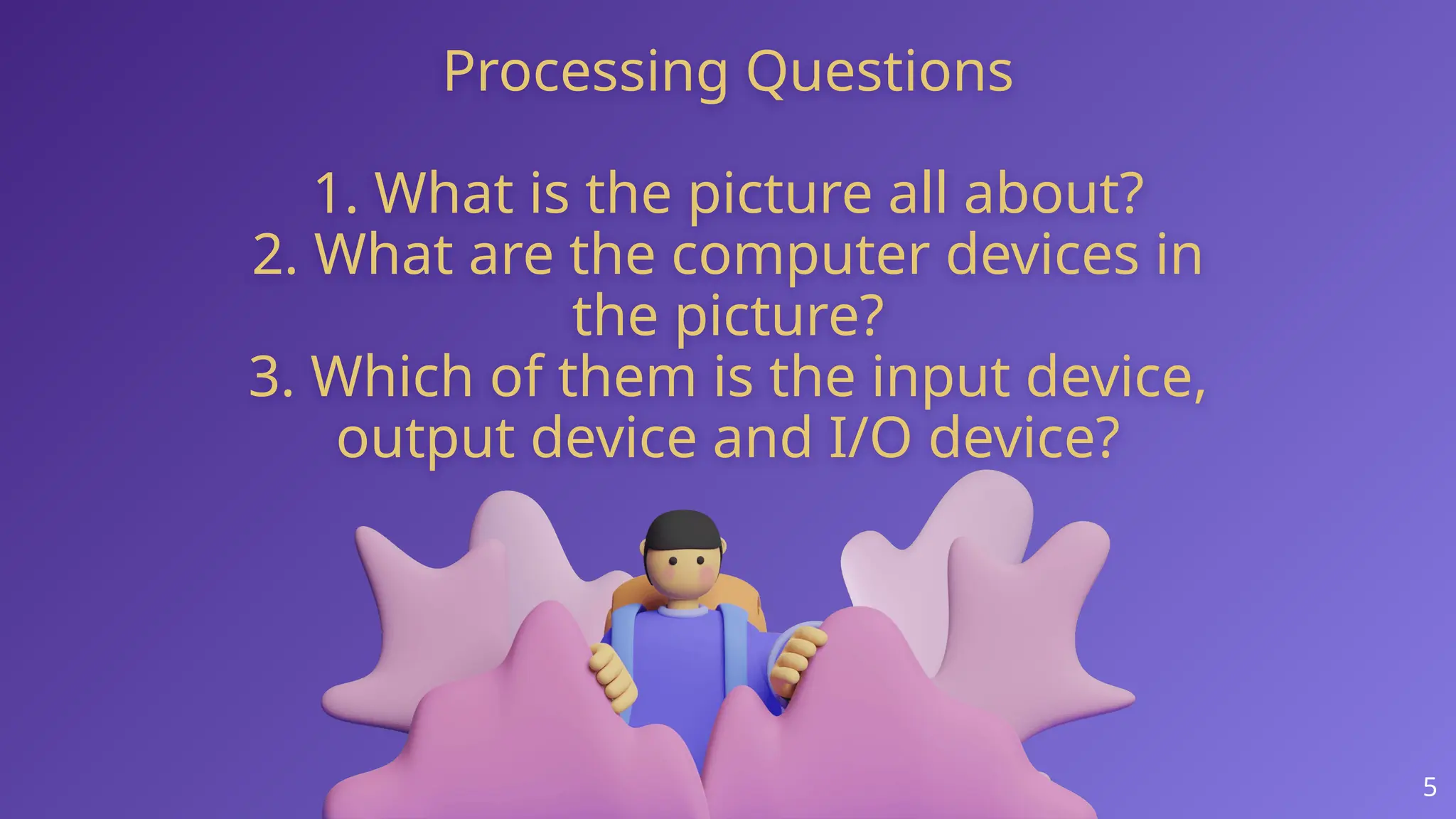 Processing Questions

1. What is the picture all about?
2. What are the computer devices in the picture?
3. Which of them is the input device, output device and I/O device?

5